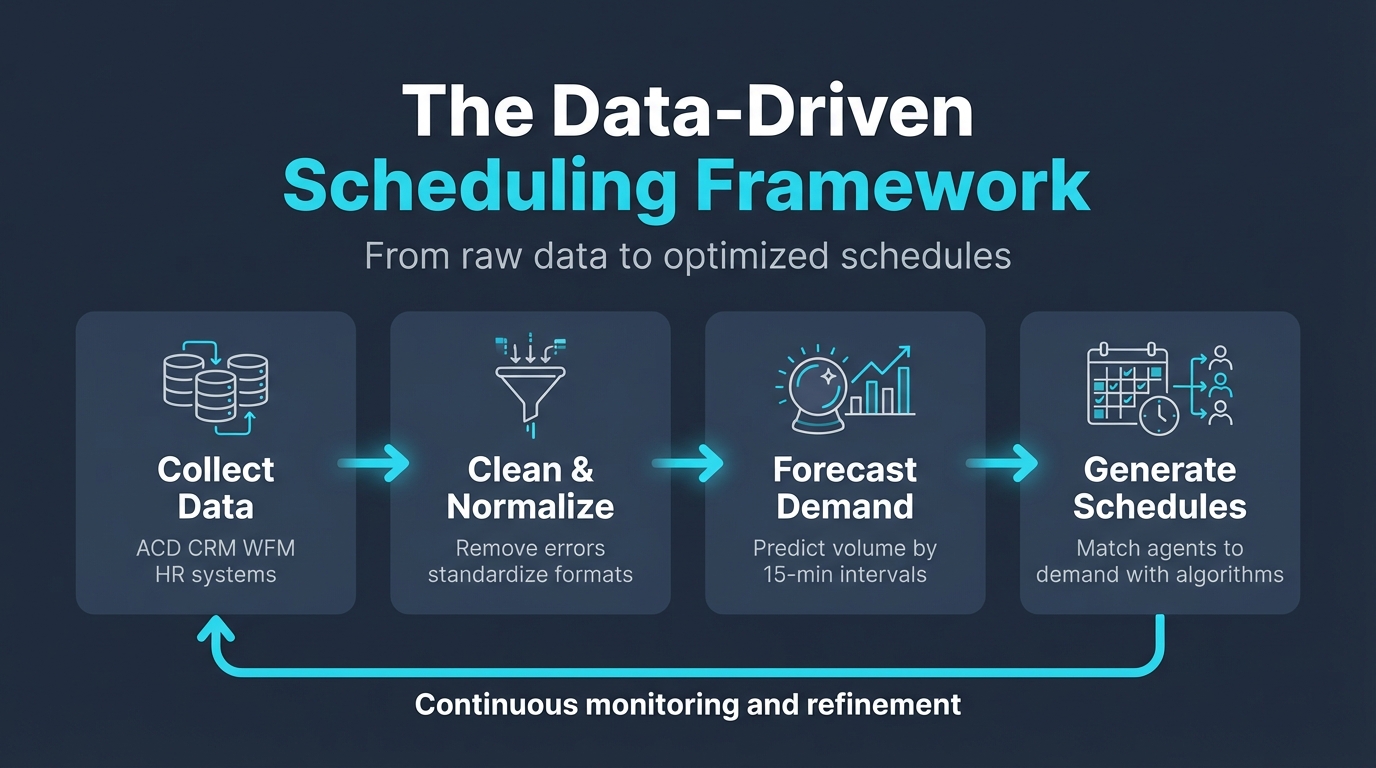 The Data-Driven
Scheduling Framework

From raw data to optimized schedules

Collect Data
ACD CRM WFM HR systems

Clean & Normalize
Remove errors standardize formats

Forecast Demand
Predict volume by 15-min intervals

Generate Schedules
Match agents to demand with algorithms

Continuous monitoring and refinement